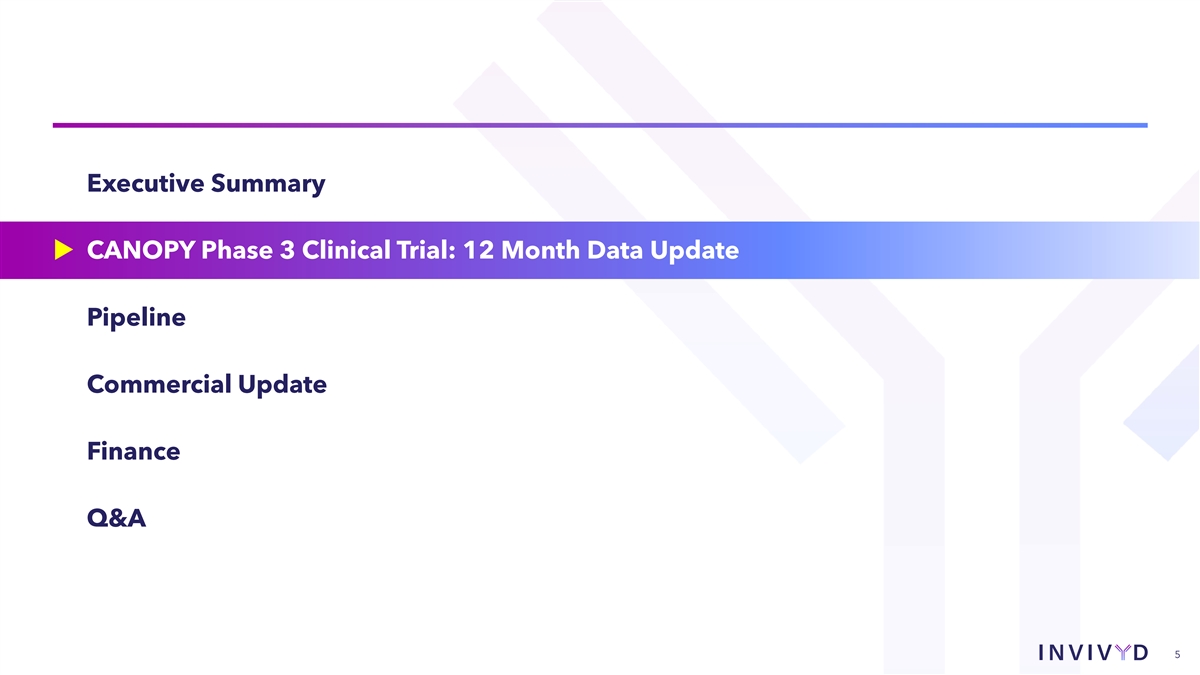 Executive Summary

CANOPY Phase 3 Clinical Trial: 12 Month Data Update

Pipeline

Commercial Update

Finance

Q&A

INVIVYD

5